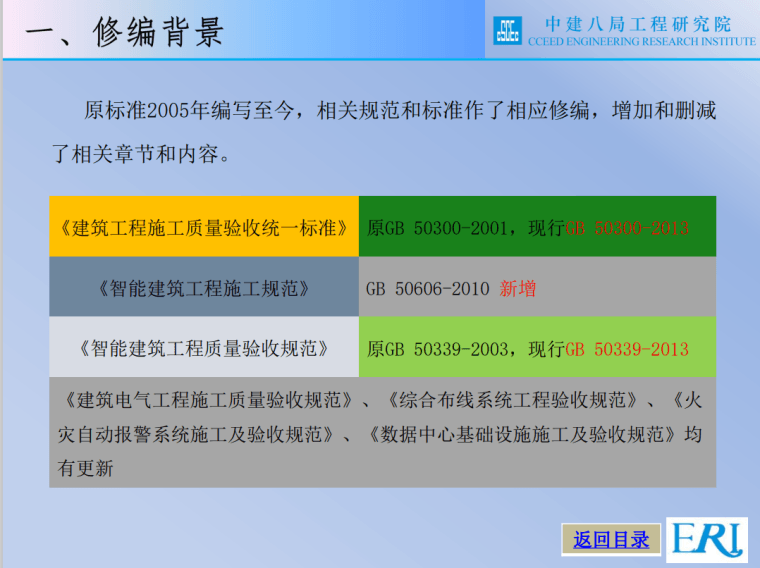 一、修编背景

中建八局工程研究院
CCEED ENGINEERING RESEARCH INSTITUTE

原标准2005年编写至今，相关规范和标准作了相应修编，增加和删减了相关章节和内容。

| 《建筑工程施工质量验收统一标准》 | 原GB 50300-2001，现行GB 50300-2013 |
|---|---|
| 《智能建筑工程施工规范》 | GB 50606-2010 新增 |
| 《智能建筑工程质量验收规范》 | 原GB 50339-2003，现行GB 50339-2013 |

《建筑电气工程施工质量验收规范》、《综合布线系统工程验收规范》、《火灾自动报警系统施工及验收规范》、《数据中心基础设施施工及验收规范》均有更新

返回目录

ERI